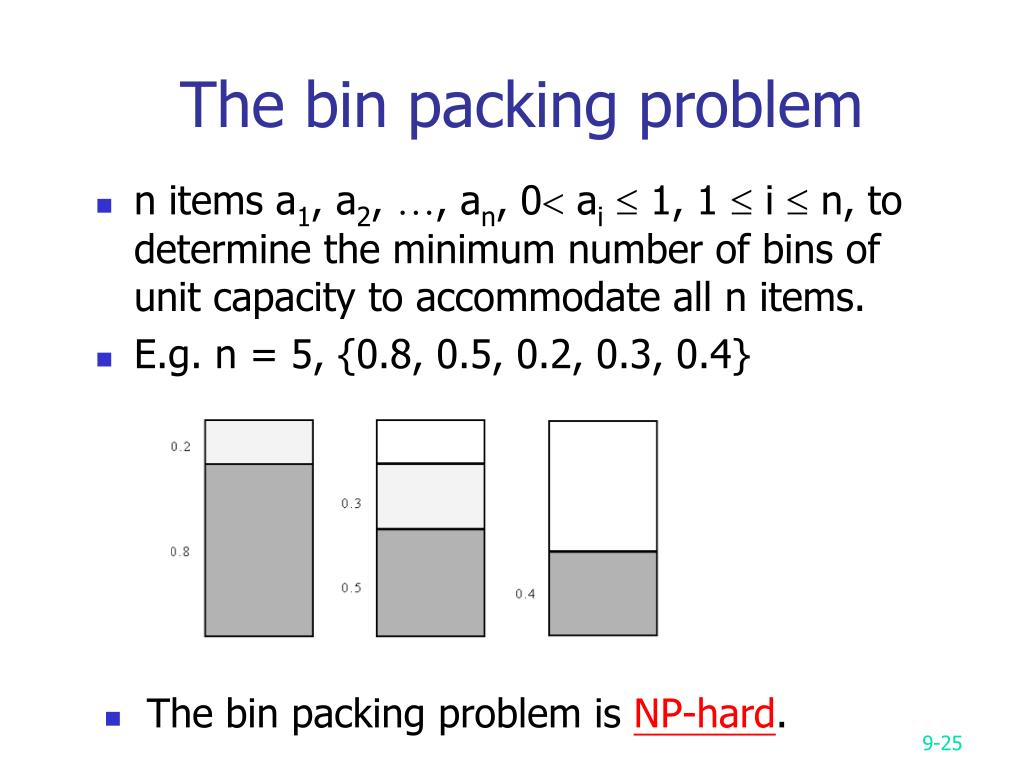 The bin packing problem

- n items $a_1, a_2, \ldots, a_n$, $0 < a_i \leq 1$, $1 \leq i \leq n$, to determine the minimum number of bins of unit capacity to accommodate all n items.
- E.g. n = 5, {0.8, 0.5, 0.2, 0.3, 0.4}

0.2
0.8
0.3
0.5
0.4

- The bin packing problem is NP-hard.

9-25